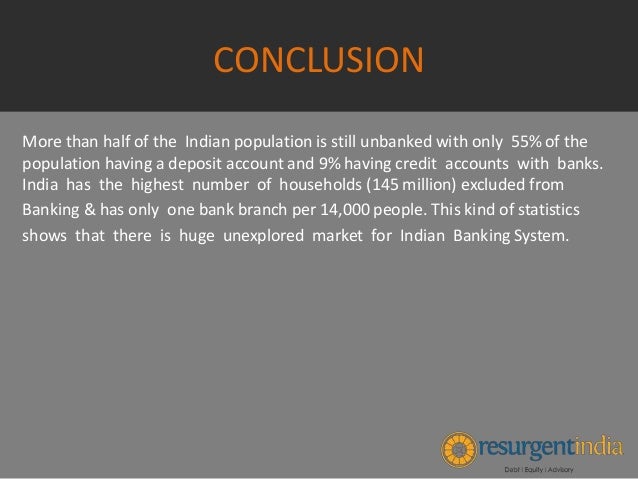 CONCLUSION

More than half of the Indian population is still unbanked with only 55% of the population having a deposit account and 9% having credit accounts with banks. India has the highest number of households (145 million) excluded from Banking & has only one bank branch per 14,000 people. This kind of statistics shows that there is huge unexplored market for Indian Banking System.

resurgentindia
Debt | Equity | Advisory